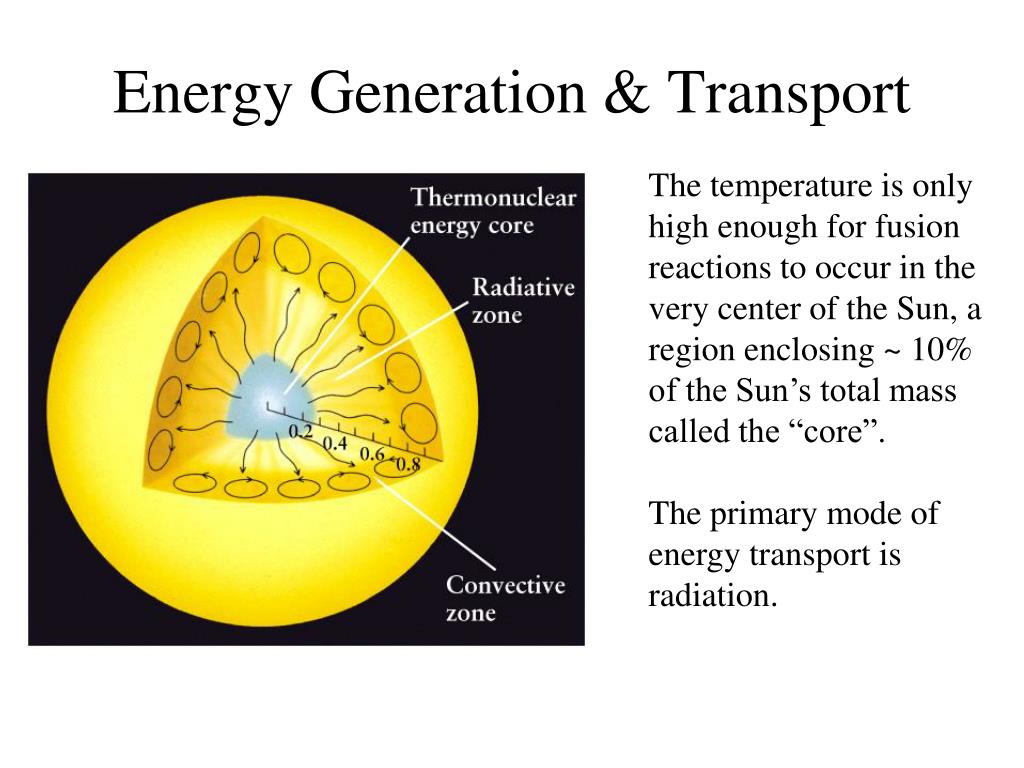 Energy Generation & Transport

Thermonuclear energy core

Radiative zone

0.2 0.4 0.6 0.8

Convective zone

The temperature is only high enough for fusion reactions to occur in the very center of the Sun, a region enclosing ~ 10% of the Sun’s total mass called the “core”.

The primary mode of energy transport is radiation.